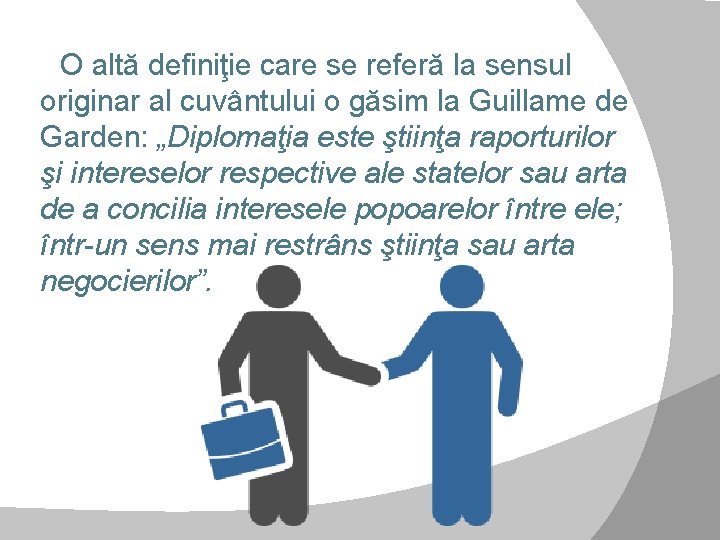 O altă definiţie care se referă la sensul originar al cuvântului o găsim la Guillame de Garden: „Diplomaţia este ştiinţa raporturilor şi intereselor respective ale statelor sau arta de a concilia interesele popoarelor între ele; într-un sens mai restrâns ştiinţa sau arta negocierilor”.